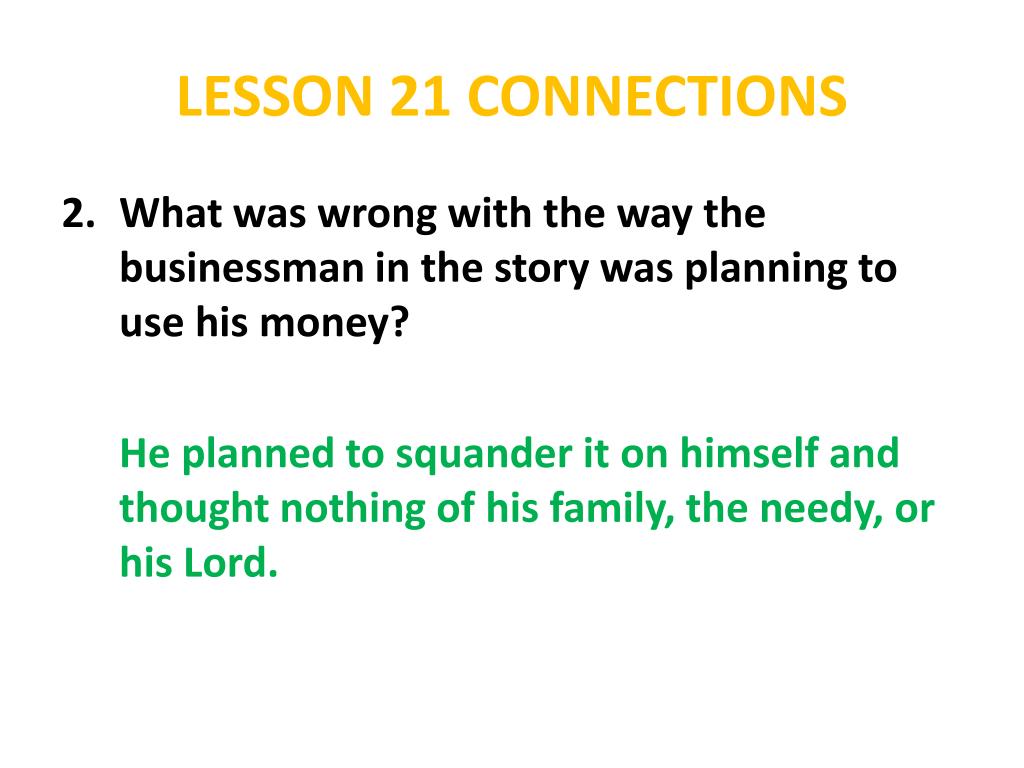 LESSON 21 CONNECTIONS

2. What was wrong with the way the businessman in the story was planning to use his money?

He planned to squander it on himself and thought nothing of his family, the needy, or his Lord.